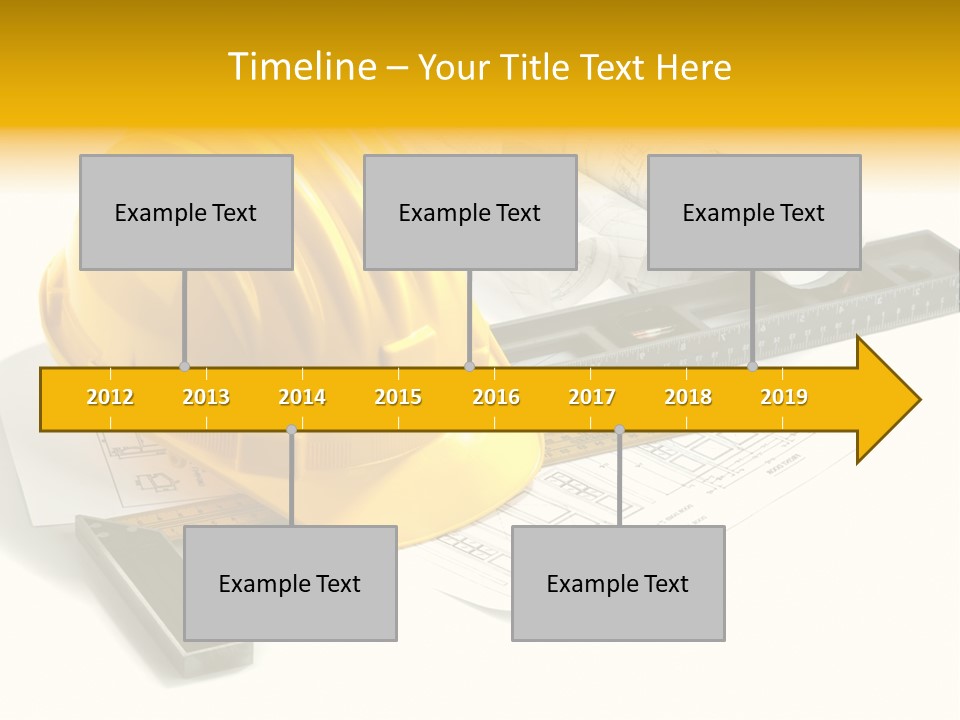 Timeline – Your Title Text Here

Example Text

Example Text

Example Text

2012 2013 2014 2015 2016 2017 2018 2019

Example Text

Example Text